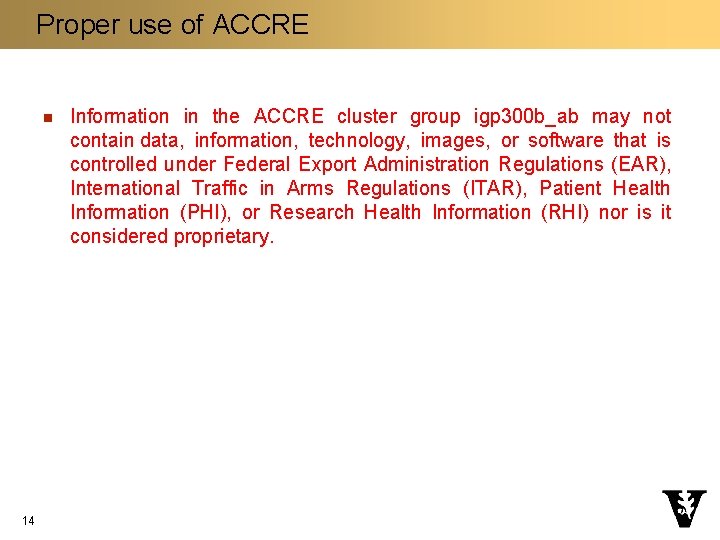 Proper use of ACCRE

Information in the ACCRE cluster group igp300b_ab may not contain data, information, technology, images, or software that is controlled under Federal Export Administration Regulations (EAR), International Traffic in Arms Regulations (ITAR), Patient Health Information (PHI), or Research Health Information (RHI) nor is it considered proprietary.

14